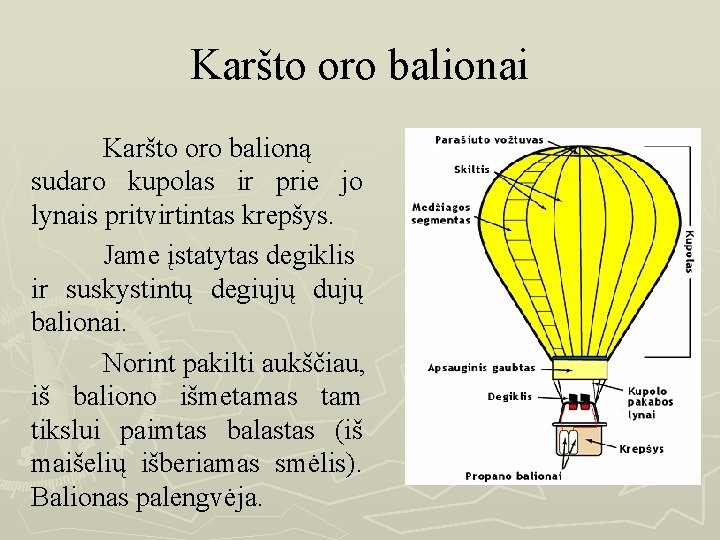 Karšto oro balionai

Karšto oro balioną sudaro kupolas ir prie jo lynais pritvirtintas krepšys.

Jame įstatytas degiklis ir suskystintų degiųjų dujų balionai.

Norint pakilti aukščiau, iš baliono išmetamas tam tikslui paimtas balastas (iš maišelių išberiamas smėlis). Balionas palengvėja.

Parašiuto vožtuvas
Skiltis
Medžiagos segmentas
Kupolas
Apsauginis gaubtas
Degiklis
Kupolo pakabos lynai
Krepšys
Propano balionai